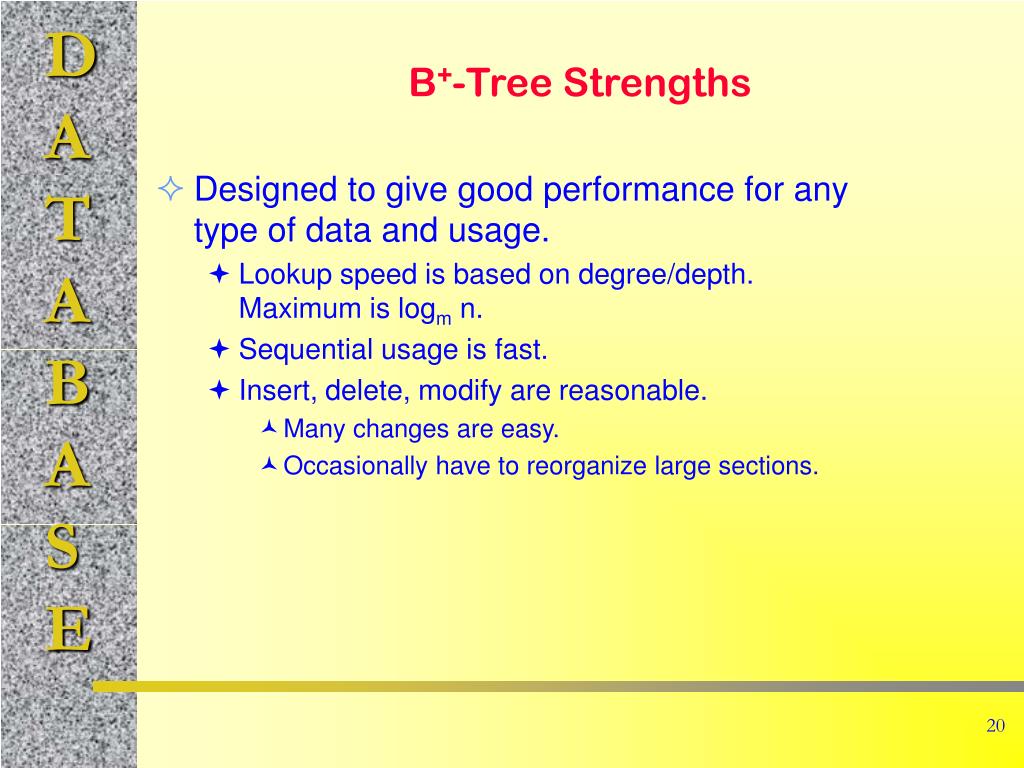 D
A
T
A
B
A
S
E

$B^+$-Tree Strengths

Designed to give good performance for any type of data and usage.

Lookup speed is based on degree/depth. Maximum is $\log_m n$.

Sequential usage is fast.

Insert, delete, modify are reasonable.

Many changes are easy.

Occasionally have to reorganize large sections.

20